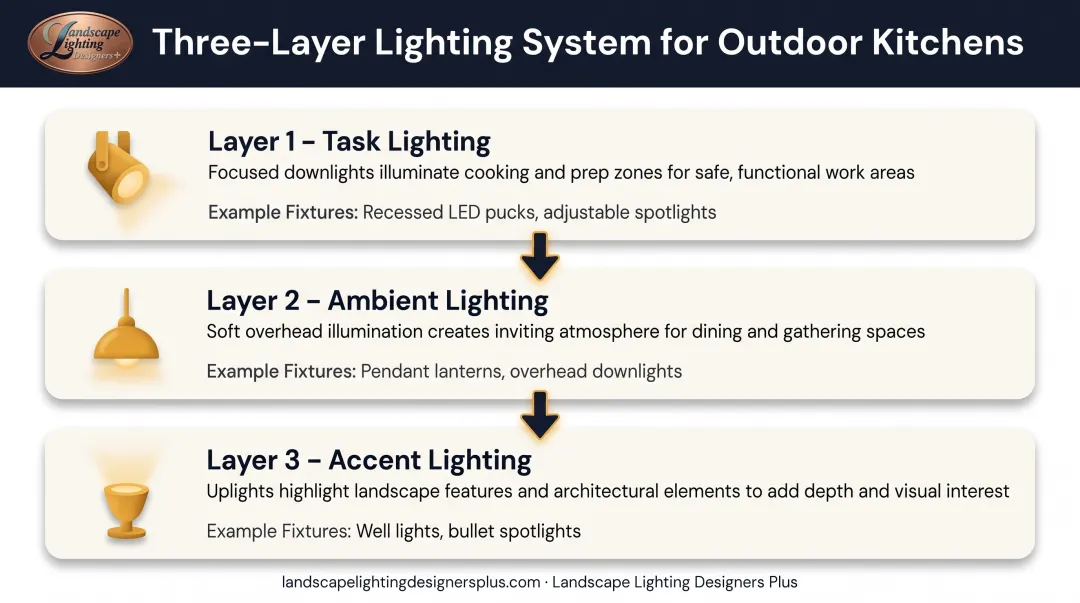 Landscape Lighting Designers+

Three-Layer Lighting System for Outdoor Kitchens

Layer 1 – Task Lighting
Focused downlights illuminate cooking and prep zones for safe, functional work areas
Example Fixtures: Recessed LED pucks, adjustable spotlights

Layer 2 – Ambient Lighting
Soft overhead illumination creates inviting atmosphere for dining and gathering spaces
Example Fixtures: Pendant lanterns, overhead downlights

Layer 3 – Accent Lighting
Uplights highlight landscape features and architectural elements to add depth and visual interest
Example Fixtures: Well lights, bullet spotlights

landscapelightingdesignersplus.com · Landscape Lighting Designers Plus